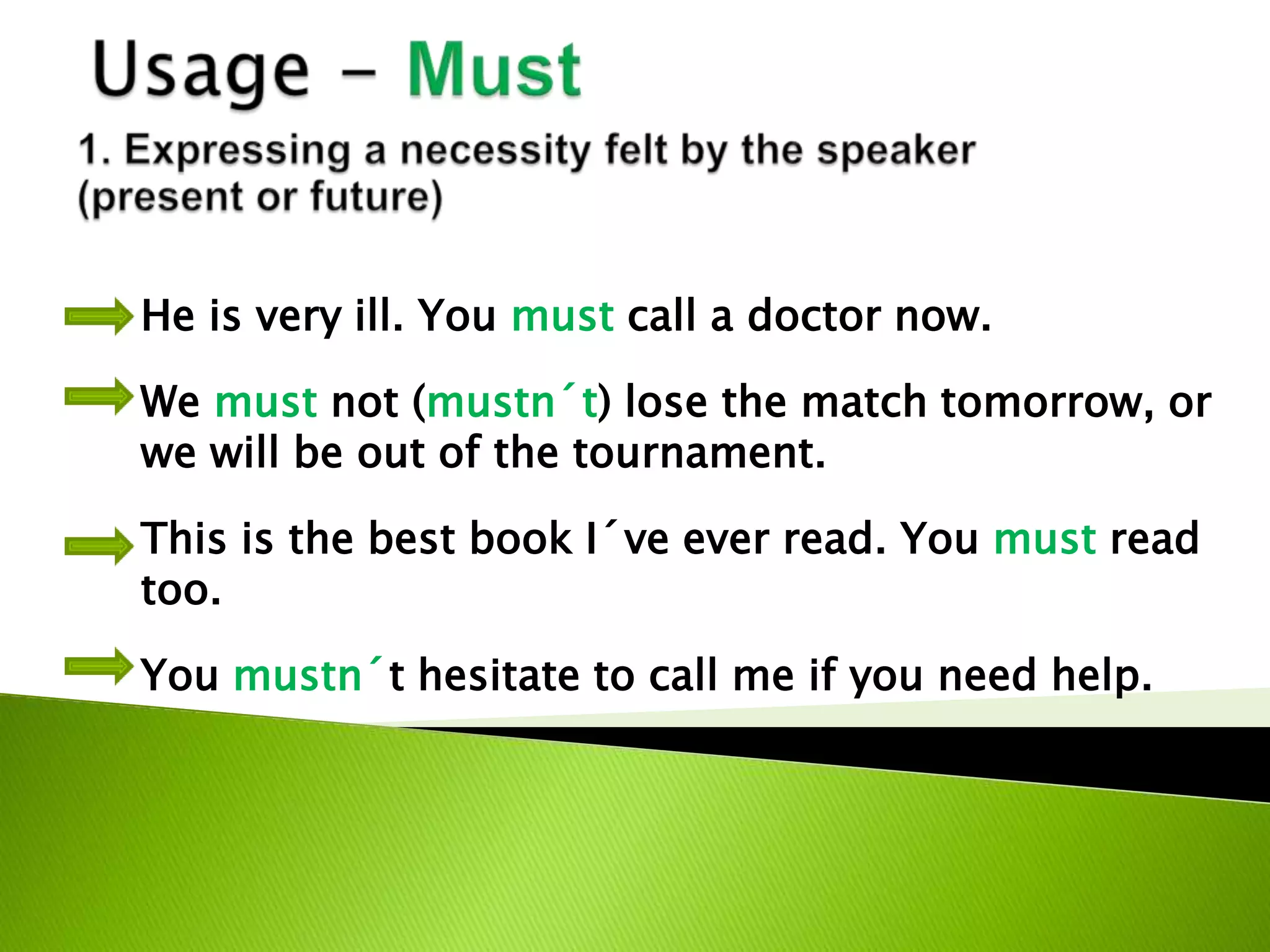 Usage – Must

1. Expressing a necessity felt by the speaker (present or future)

He is very ill. You must call a doctor now.

We must not (mustn´t) lose the match tomorrow, or we will be out of the tournament.

This is the best book I´ve ever read. You must read too.

You mustn´t hesitate to call me if you need help.